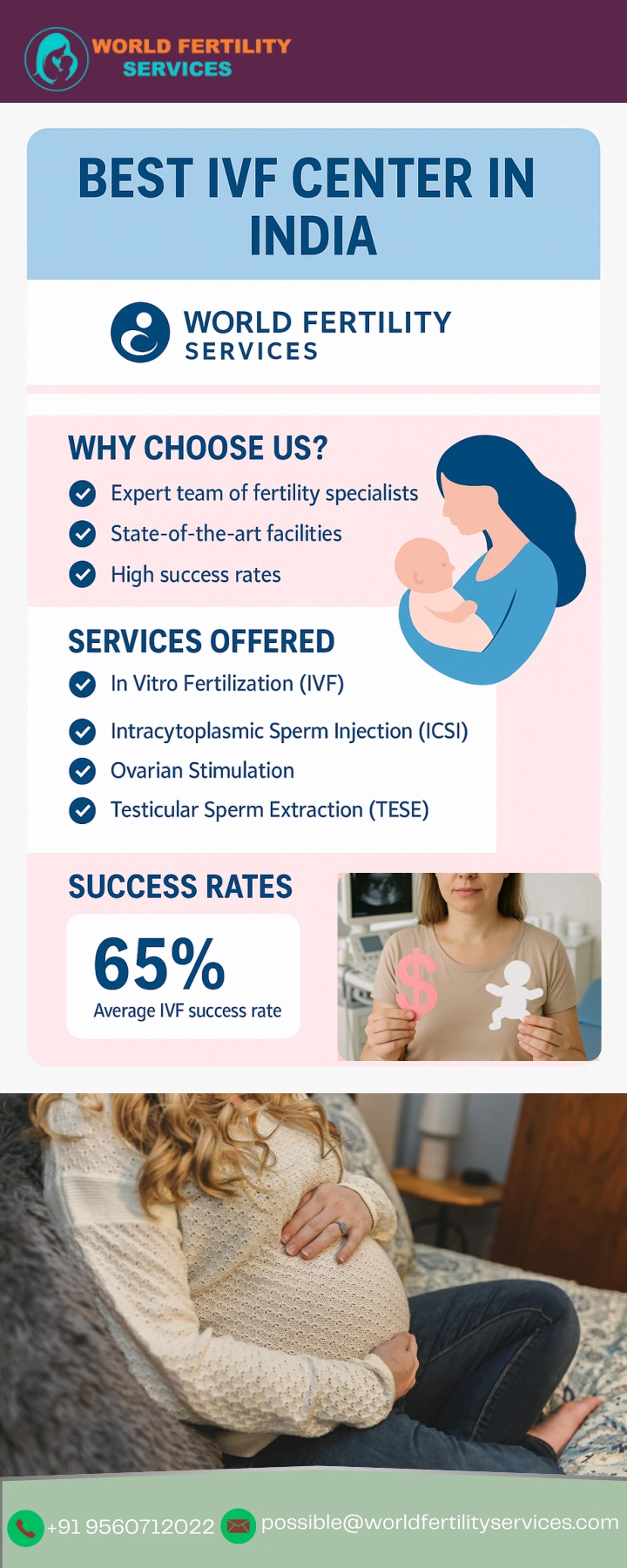 WORLD FERTILITY SERVICES

BEST IVF CENTER IN INDIA

WORLD FERTILITY SERVICES

WHY CHOOSE US?
Expert team of fertility specialists
State-of-the-art facilities
High success rates

SERVICES OFFERED
In Vitro Fertilization (IVF)
Intracytoplasmic Sperm Injection (ICSI)
Ovarian Stimulation
Testicular Sperm Extraction (TESE)

SUCCESS RATES
65%
Average IVF success rate

$

+91 9560712022 possible@worldfertilityservices.com